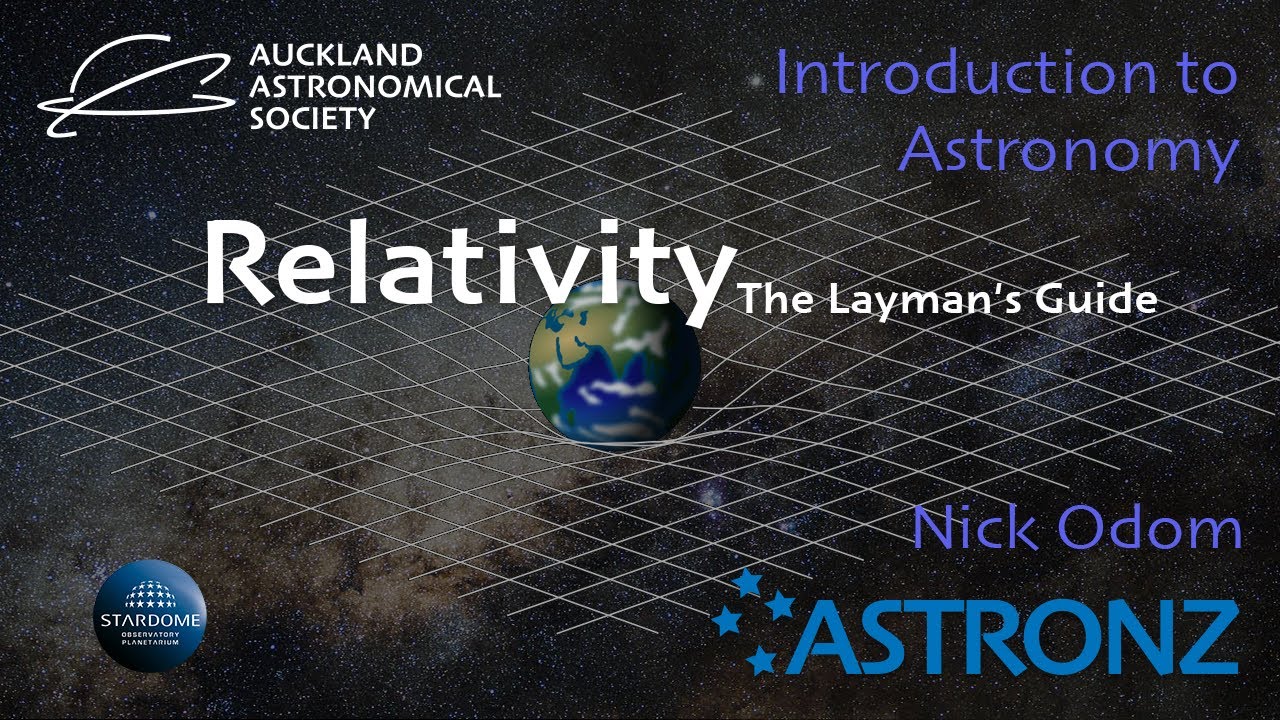 AUCKLAND ASTRONOMICAL SOCIETY

Introduction to Astronomy

Relativity The Layman's Guide

Nick Odom

STARDOME OBSERVATORY PLANETARIUM

ASTRONZ